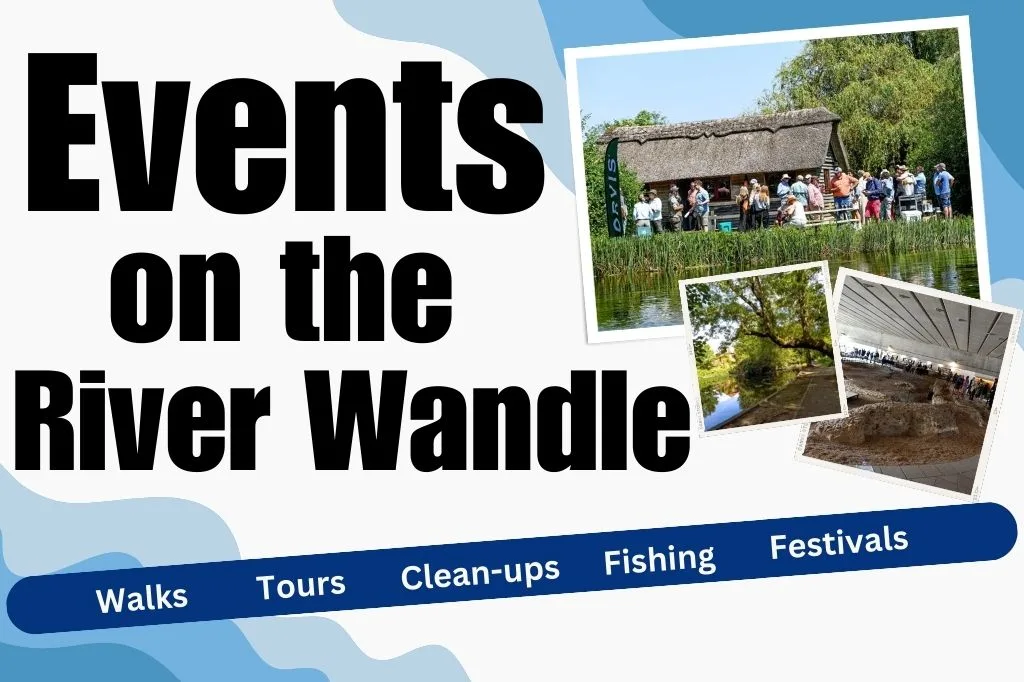 Events on the River Wandle

ORVIS

Walks Tours Clean-ups Fishing Festivals